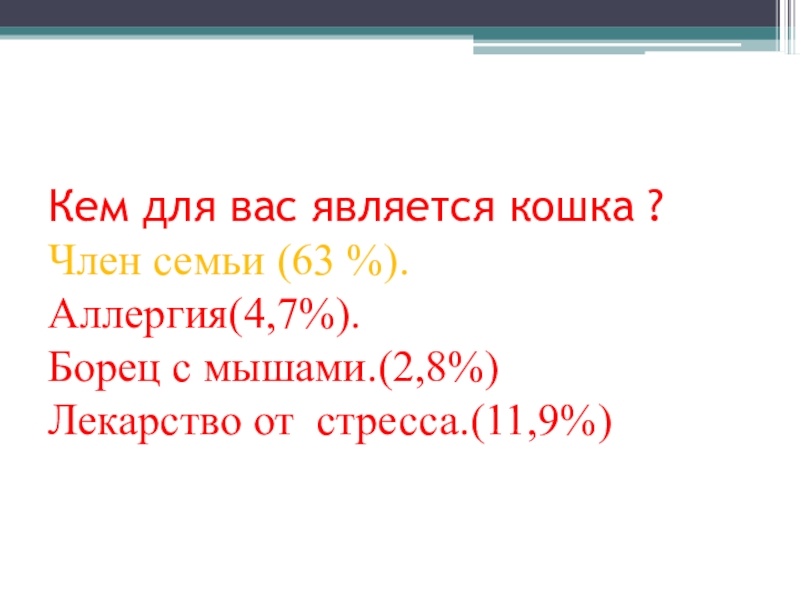 Кем для вас является кошка ?
Член семьи (63 %).
Аллергия(4,7%).
Борец с мышами.(2,8%)
Лекарство от стресса.(11,9%)